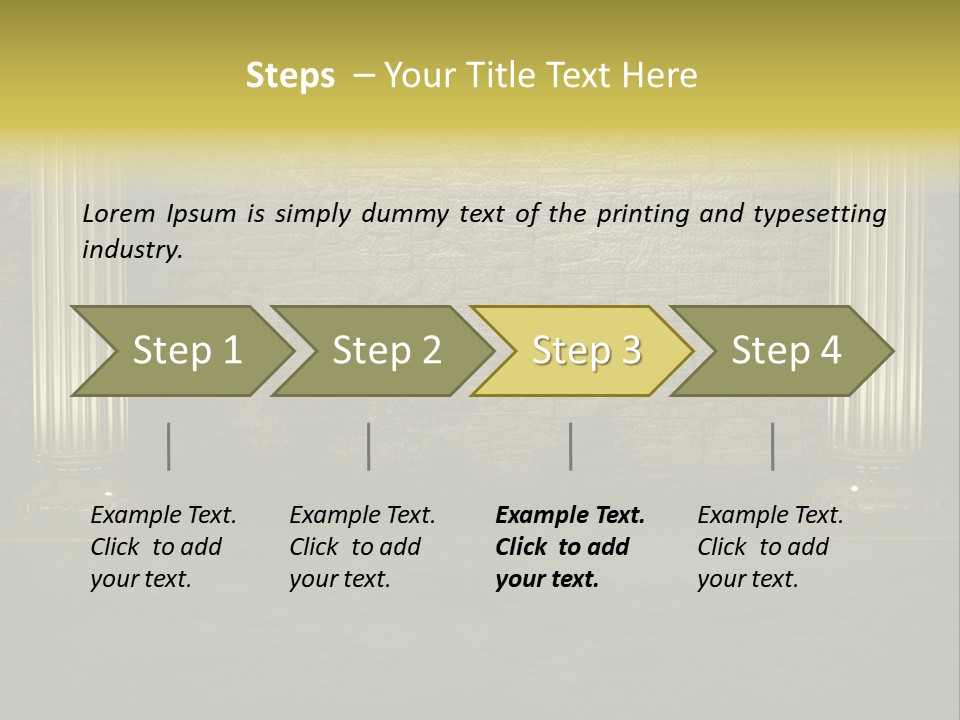 Steps – Your Title Text Here

Lorem Ipsum is simply dummy text of the printing and typesetting industry.

Step 1

Step 2

Step 3

Step 4

Example Text. Click to add your text.

Example Text. Click to add your text.

Example Text. Click to add your text.

Example Text. Click to add your text.